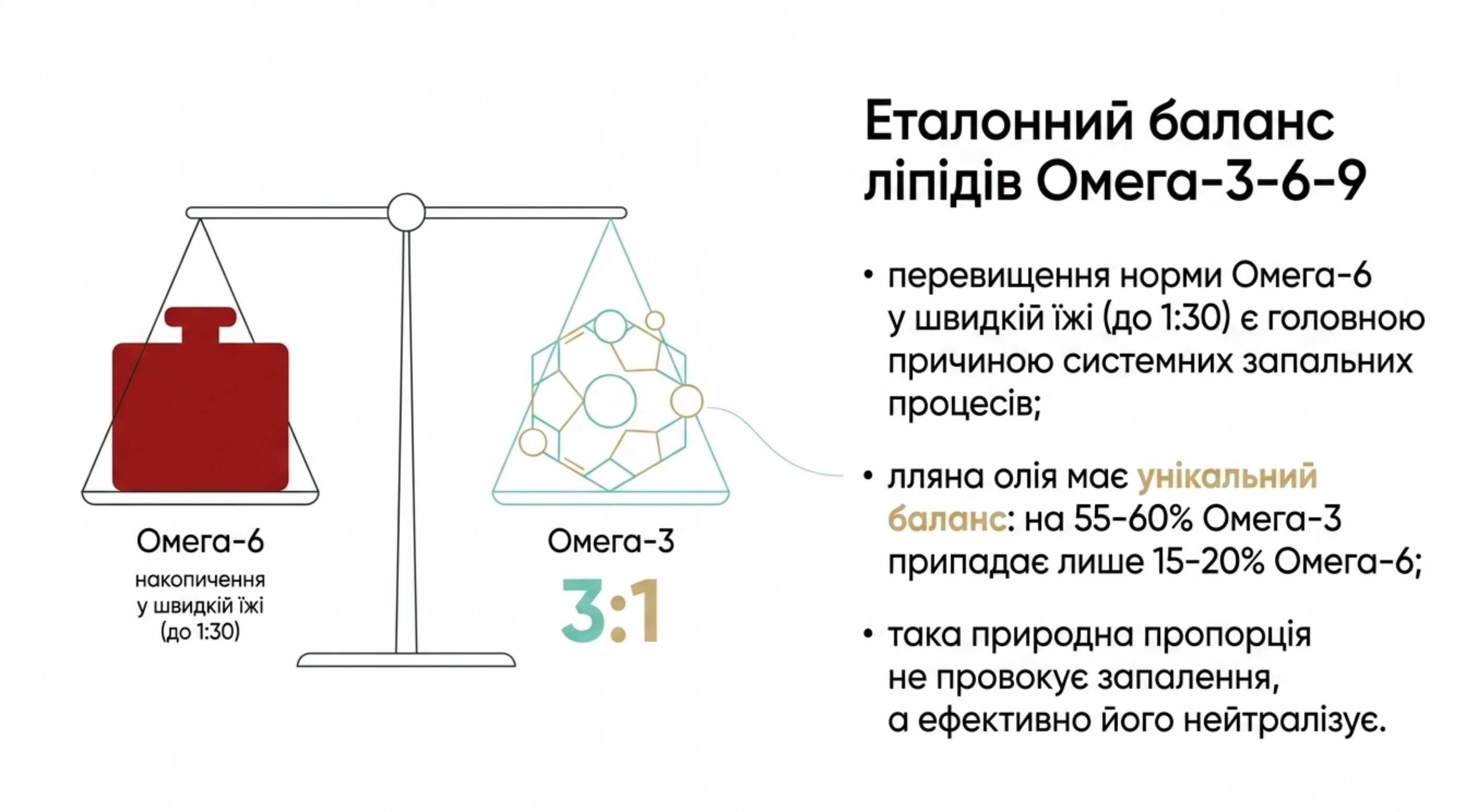 Омега-6
накопичення у швидкій їжі (до 1:30)

Омега-3
3:1

Еталонний баланс ліпідів Омега-3-6-9

• перевищення норми Омега-6 у швидкій їжі (до 1:30) є головною причиною системних запальних процесів;

• лляна олія має унікальний баланс: на 55-60% Омега-3 припадає лише 15-20% Омега-6;

• така природна пропорція не провокує запалення, а ефективно його нейтралізує.